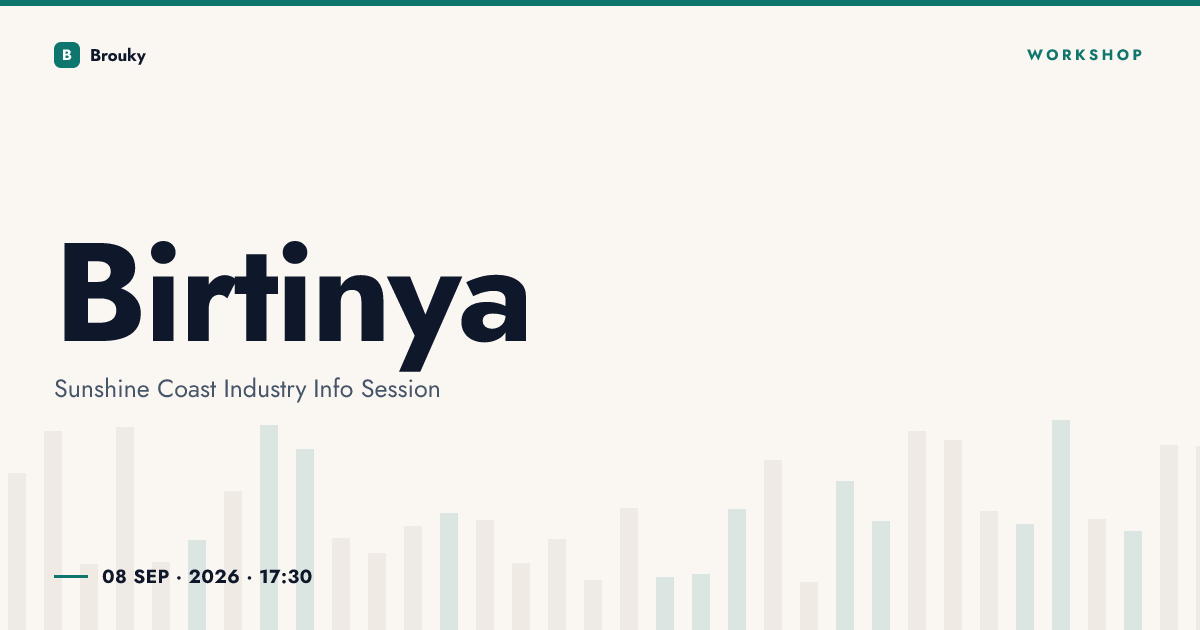 B Brouky

WORKSHOP

Birtinya

Sunshine Coast Industry Info Session

08 SEP · 2026 · 17:30